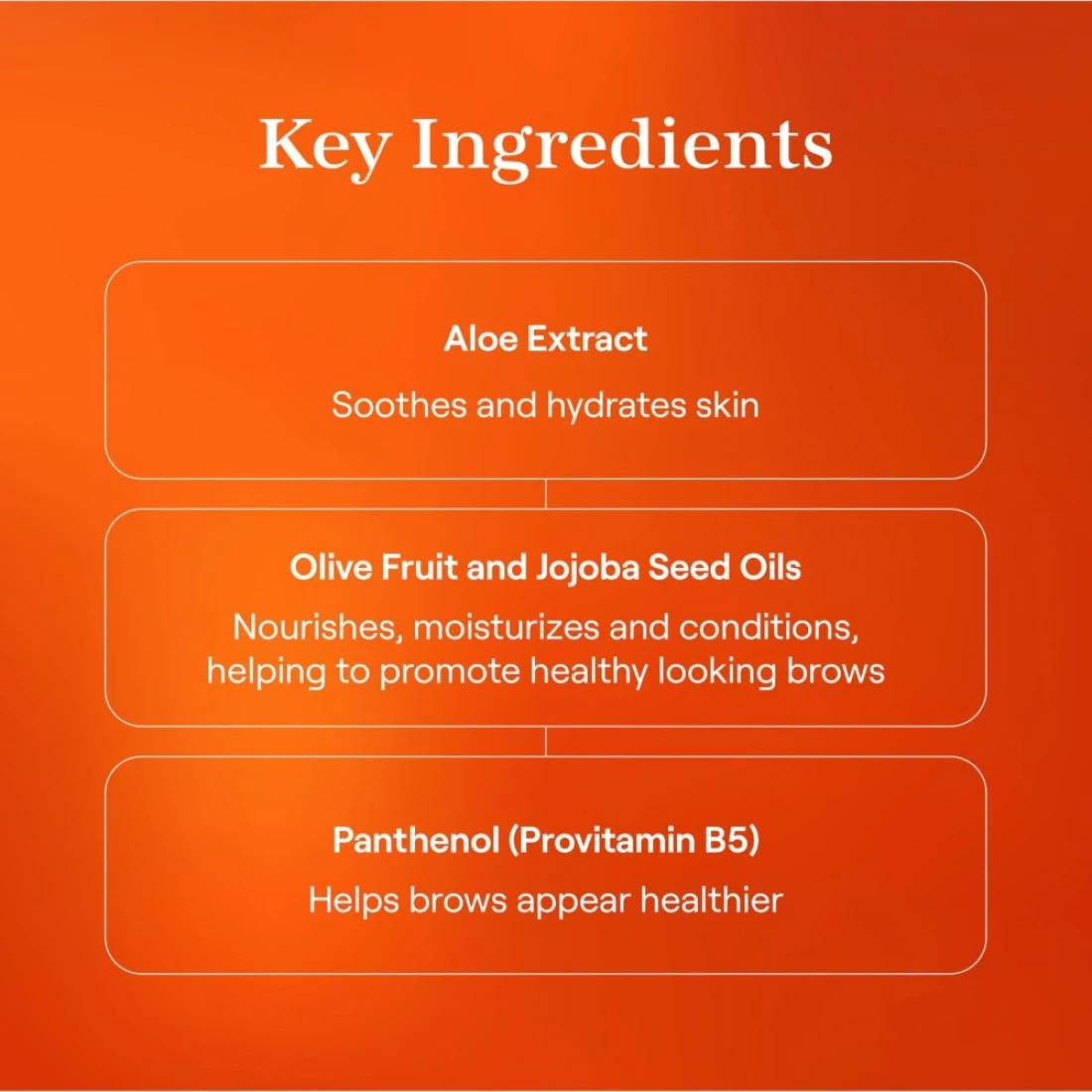 Key Ingredients

Aloe Extract

Soothes and hydrates skin

Olive Fruit and Jojoba Seed Oils

Nourishes, moisturizes and conditions, helping to promote healthy looking brows

Panthenol (Provitamin B5)

Helps brows appear healthier